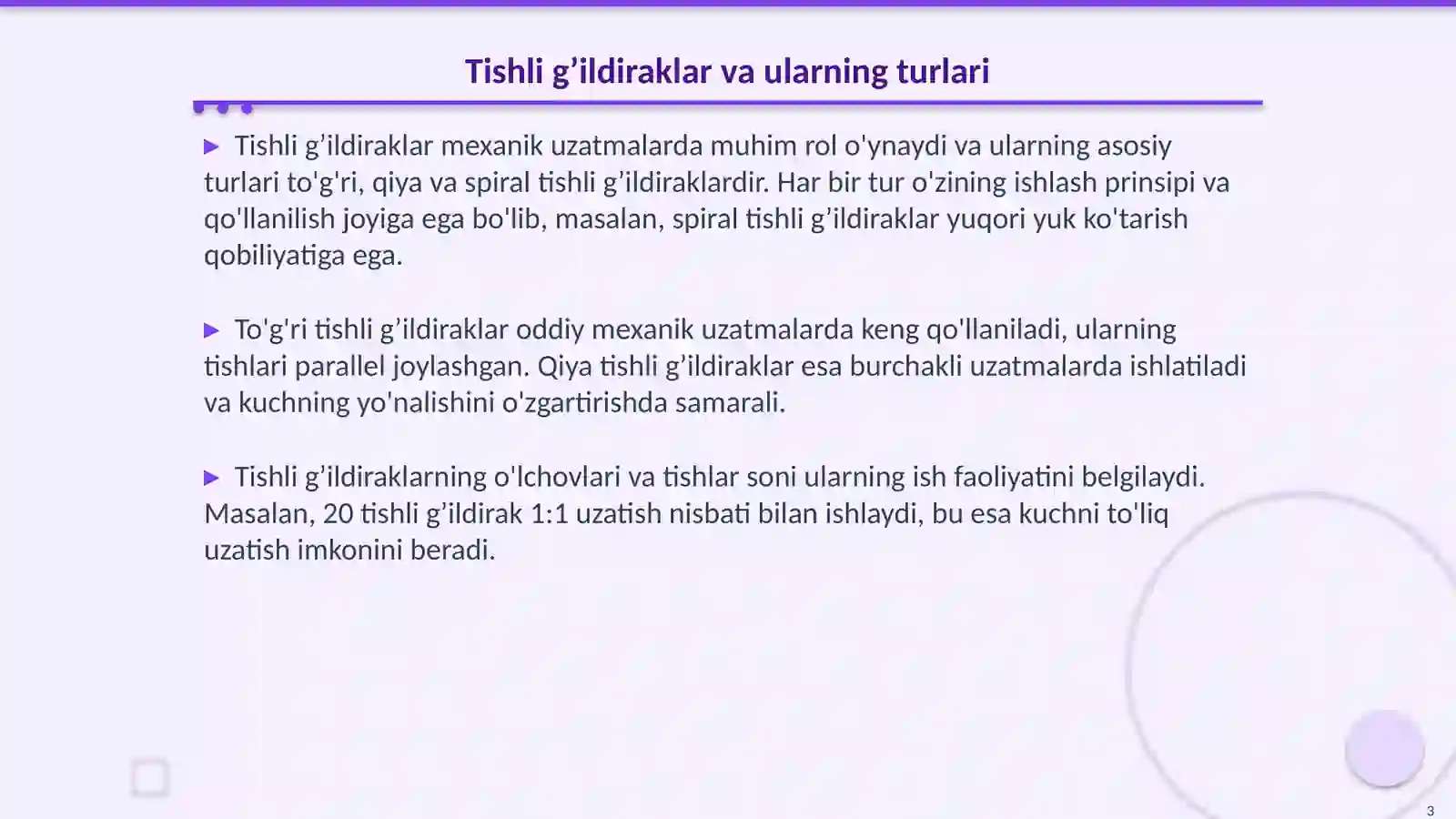 Tishli g’ildiraklar va ularning turlari

▶ Tishli g’ildiraklar mexanik uzatmalarda muhim rol o'ynaydi va ularning asosiy turlari to'g'ri, qiya va spiral tishli g’ildiraklardir. Har bir tur o'zining ishlash prinsipi va qo'llanilish joyiga ega bo'lib, masalan, spiral tishli g’ildiraklar yuqori yuk ko'tarish qobiliyatiga ega.

▶ To'g'ri tishli g’ildiraklar oddiy mexanik uzatmalarda keng qo'llaniladi, ularning tishlari parallel joylashgan. Qiya tishli g’ildiraklar esa burchakli uzatmalarda ishlatiladi va kuchning yo'nalishini o'zgartirishda samarali.

▶ Tishli g’ildiraklarning o'lchovlari va tishlar soni ularning ish faoliyatini belgilaydi. Masalan, 20 tishli g’ildirak 1:1 uzatish nisbati bilan ishlaydi, bu esa kuchni to'liq uzatish imkonini beradi.

3